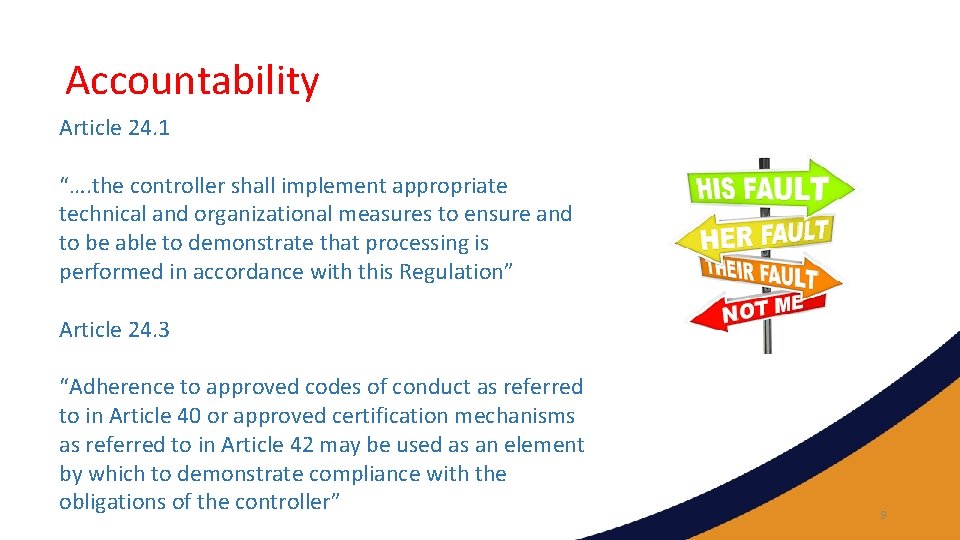 Accountability

Article 24.1

“….the controller shall implement appropriate technical and organizational measures to ensure and to be able to demonstrate that processing is performed in accordance with this Regulation”

Article 24.3

“Adherence to approved codes of conduct as referred to in Article 40 or approved certification mechanisms as referred to in Article 42 may be used as an element by which to demonstrate compliance with the obligations of the controller”

HIS FAULT
HER FAULT
THEIR FAULT
NOT ME

9